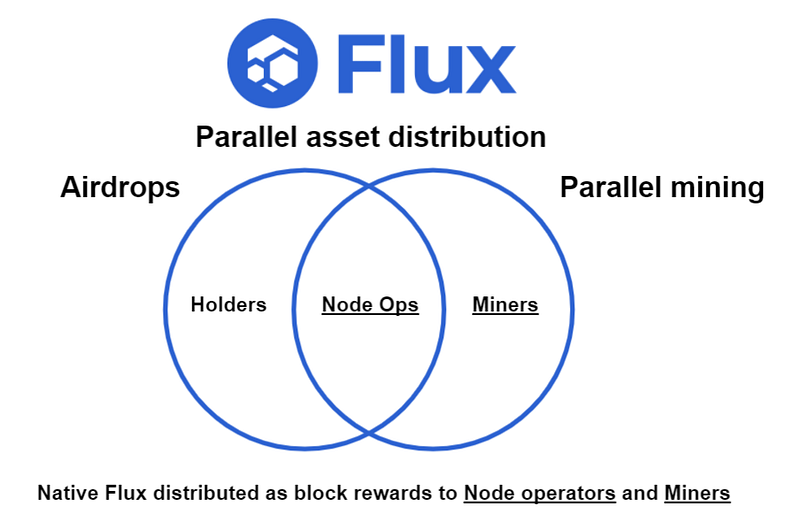 Flux

Parallel asset distribution

Airdrops

Parallel mining

Holders

Node Ops

Miners

Native Flux distributed as block rewards to Node operators and Miners